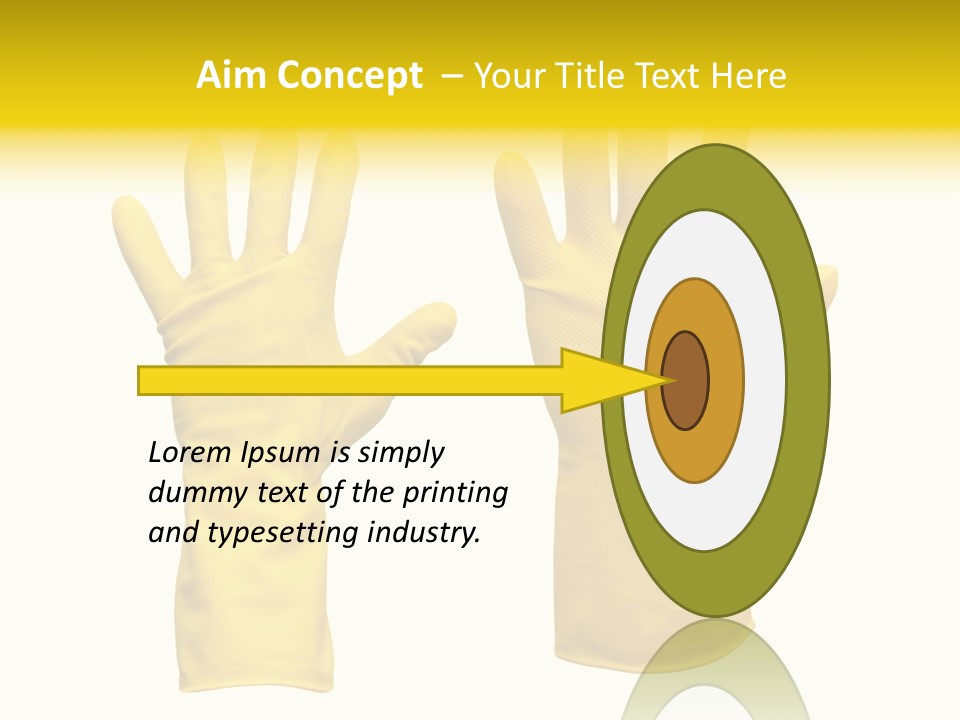 Aim Concept – Your Title Text Here

Lorem Ipsum is simply dummy text of the printing and typesetting industry.